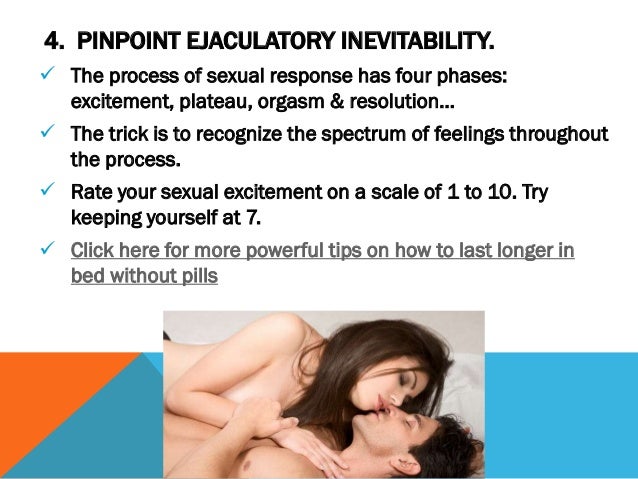 4. PINPOINT EJACULATORY INEVITABILITY.

✓ The process of sexual response has four phases: excitement, plateau, orgasm & resolution…

✓ The trick is to recognize the spectrum of feelings throughout the process.

✓ Rate your sexual excitement on a scale of 1 to 10. Try keeping yourself at 7.

✓ Click here for more powerful tips on how to last longer in bed without pills